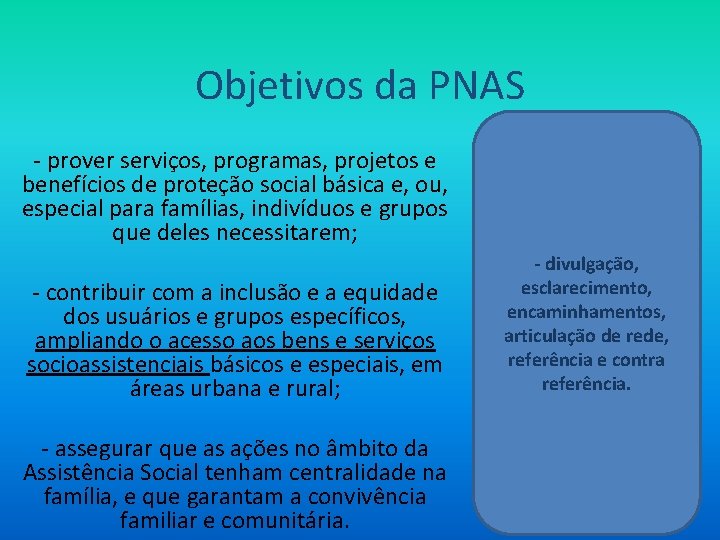 Objetivos da PNAS

- prover serviços, programas, projetos e benefícios de proteção social básica e, ou, especial para famílias, indivíduos e grupos que deles necessitarem;

- contribuir com a inclusão e a equidade dos usuários e grupos específicos, ampliando o acesso aos bens e serviços socioassistenciais básicos e especiais, em áreas urbana e rural;

- assegurar que as ações no âmbito da Assistência Social tenham centralidade na família, e que garantam a convivência familiar e comunitária.

- divulgação, esclarecimento, encaminhamentos, articulação de rede, referência e contra referência.